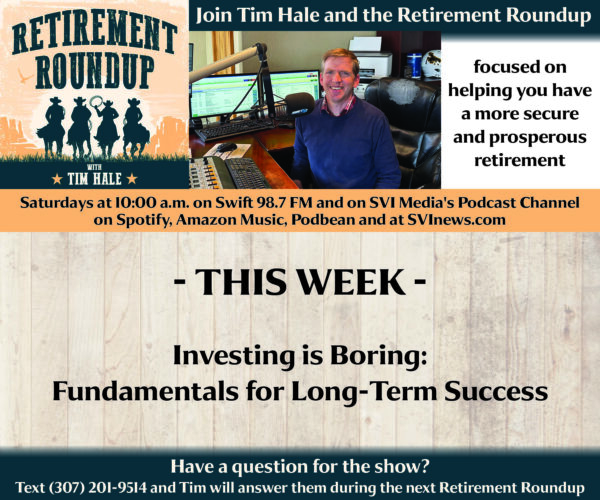 RETIREMENT ROUNDUP

WITH

★ TIM HALE ★

Join Tim Hale and the Retirement Roundup

focused on helping you have a more secure and prosperous retirement

Saturdays at 10:00 a.m. on Swift 98.7 FM and on SVI Media's Podcast Channel on Spotify, Amazon Music, Podbean and at SVInews.com

- THIS WEEK -

Investing is Boring: Fundamentals for Long-Term Success

Have a question for the show?
Text (307) 201-9514 and Tim will answer them during the next Retirement Roundup